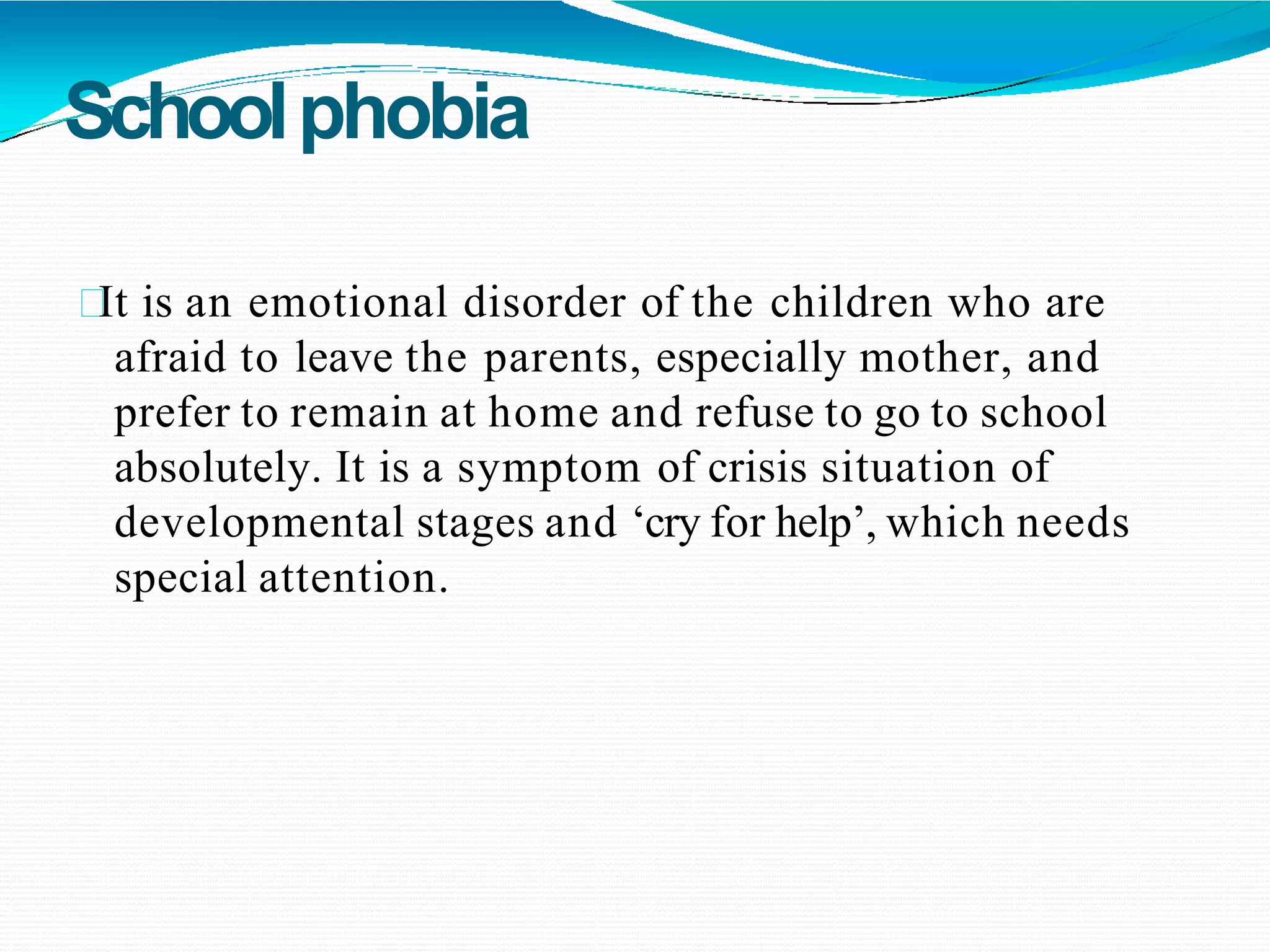 School phobia

It is an emotional disorder of the children who are afraid to leave the parents, especially mother, and prefer to remain at home and refuse to go to school absolutely. It is a symptom of crisis situation of developmental stages and ‘cry for help’, which needs special attention.